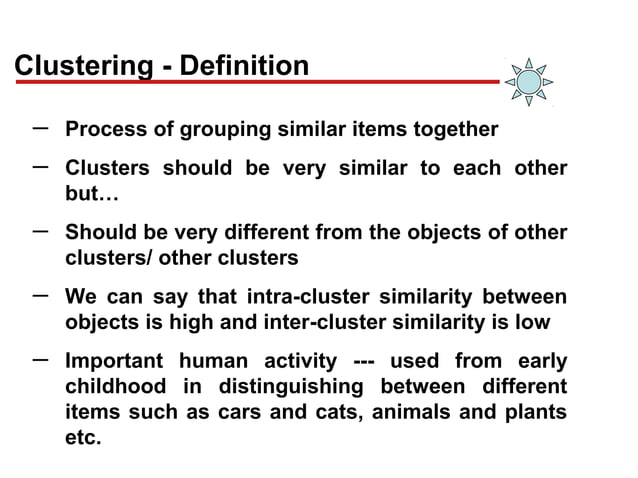 Clustering - Definition

– Process of grouping similar items together

– Clusters should be very similar to each other but…

– Should be very different from the objects of other clusters/ other clusters

– We can say that intra-cluster similarity between objects is high and inter-cluster similarity is low

– Important human activity --- used from early childhood in distinguishing between different items such as cars and cats, animals and plants etc.